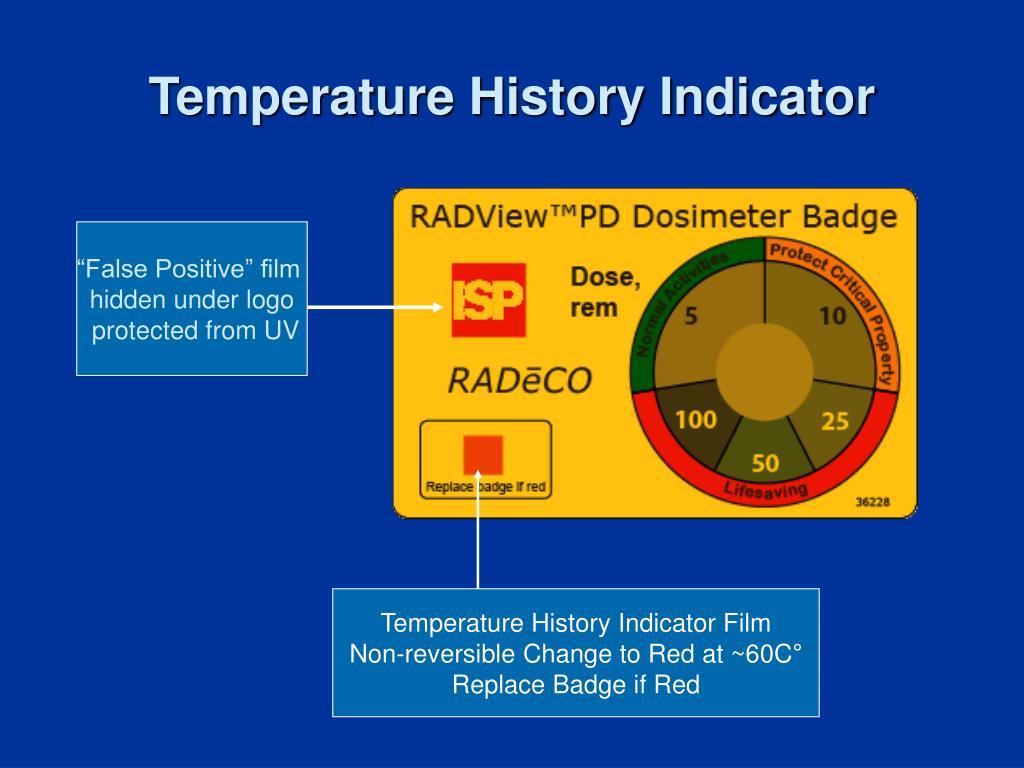 Temperature History Indicator

“False Positive” film hidden under logo protected from UV

RADView™PD Dosimeter Badge

ISP

Dose, rem

RADēCO

Replace badge if red

Normal Activities

Protect Critical Property

Lifesaving

5

10

25

50

100

36228

Temperature History Indicator Film
Non-reversible Change to Red at ~60C°
Replace Badge if Red